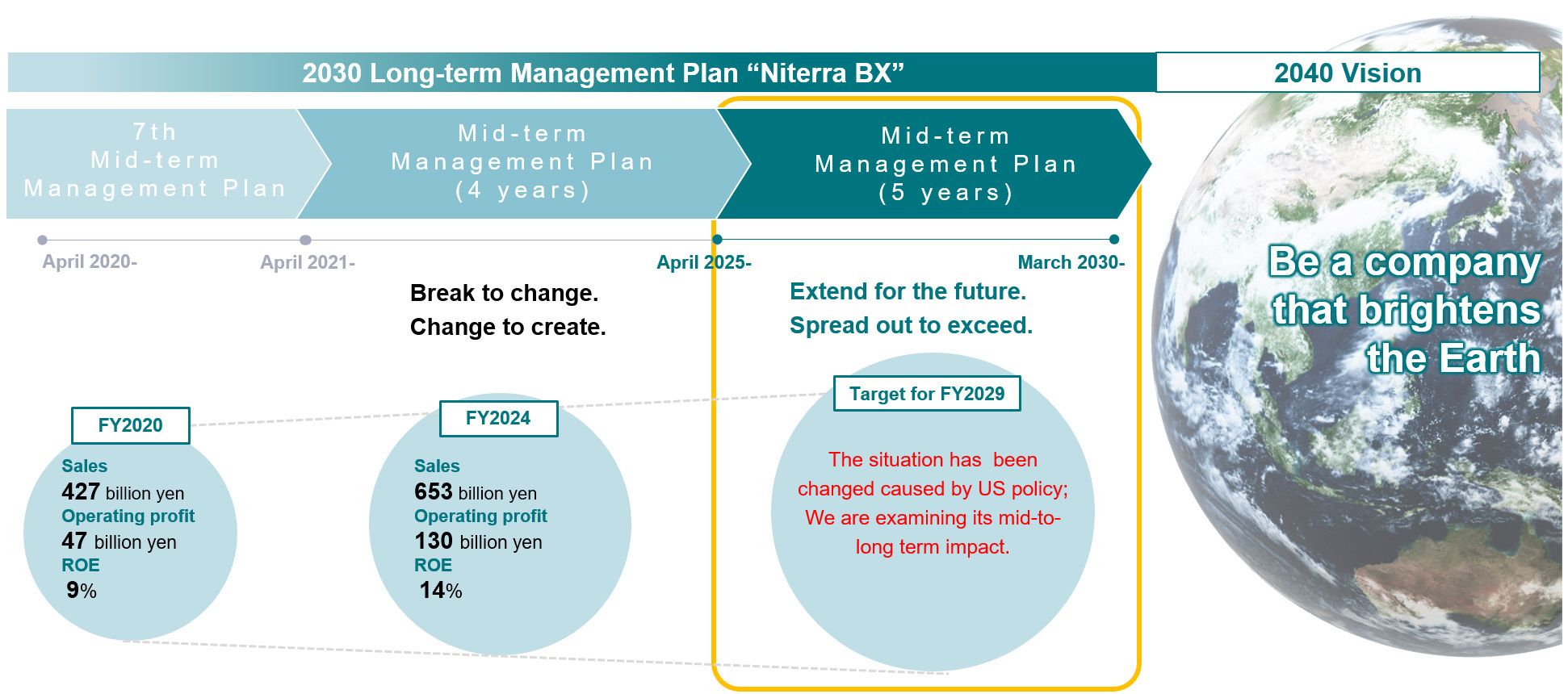 2030 Long-term Management Plan “Niterra BX”

2040 Vision

7th Mid-term Management Plan

Mid-term Management Plan (4 years)

Mid-term Management Plan (5 years)

April 2020-

April 2021-

April 2025-

March 2030-

Break to change.
Change to create.

Extend for the future.
Spread out to exceed.

Be a company that brightens the Earth

FY2020

Sales
427 billion yen
Operating profit
47 billion yen
ROE
9%

FY2024

Sales
653 billion yen
Operating profit
130 billion yen
ROE
14%

Target for FY2029

The situation has been changed caused by US policy; We are examining its mid-to-long term impact.